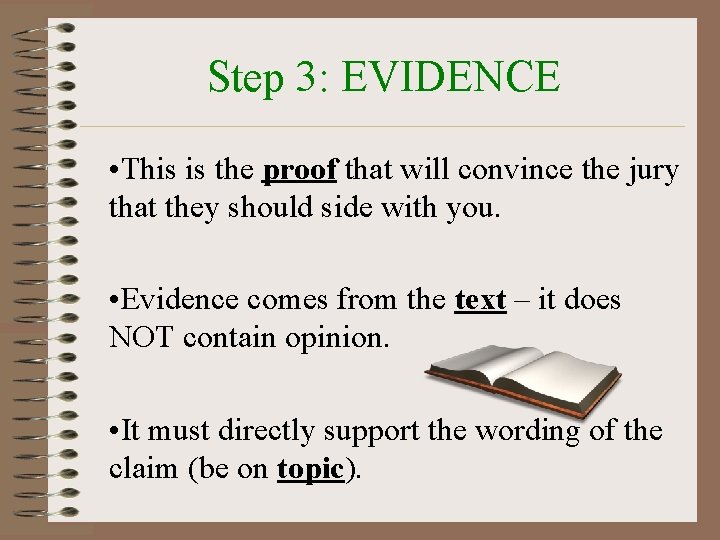 Step 3: EVIDENCE

•This is the proof that will convince the jury that they should side with you.

•Evidence comes from the text – it does NOT contain opinion.

•It must directly support the wording of the claim (be on topic).